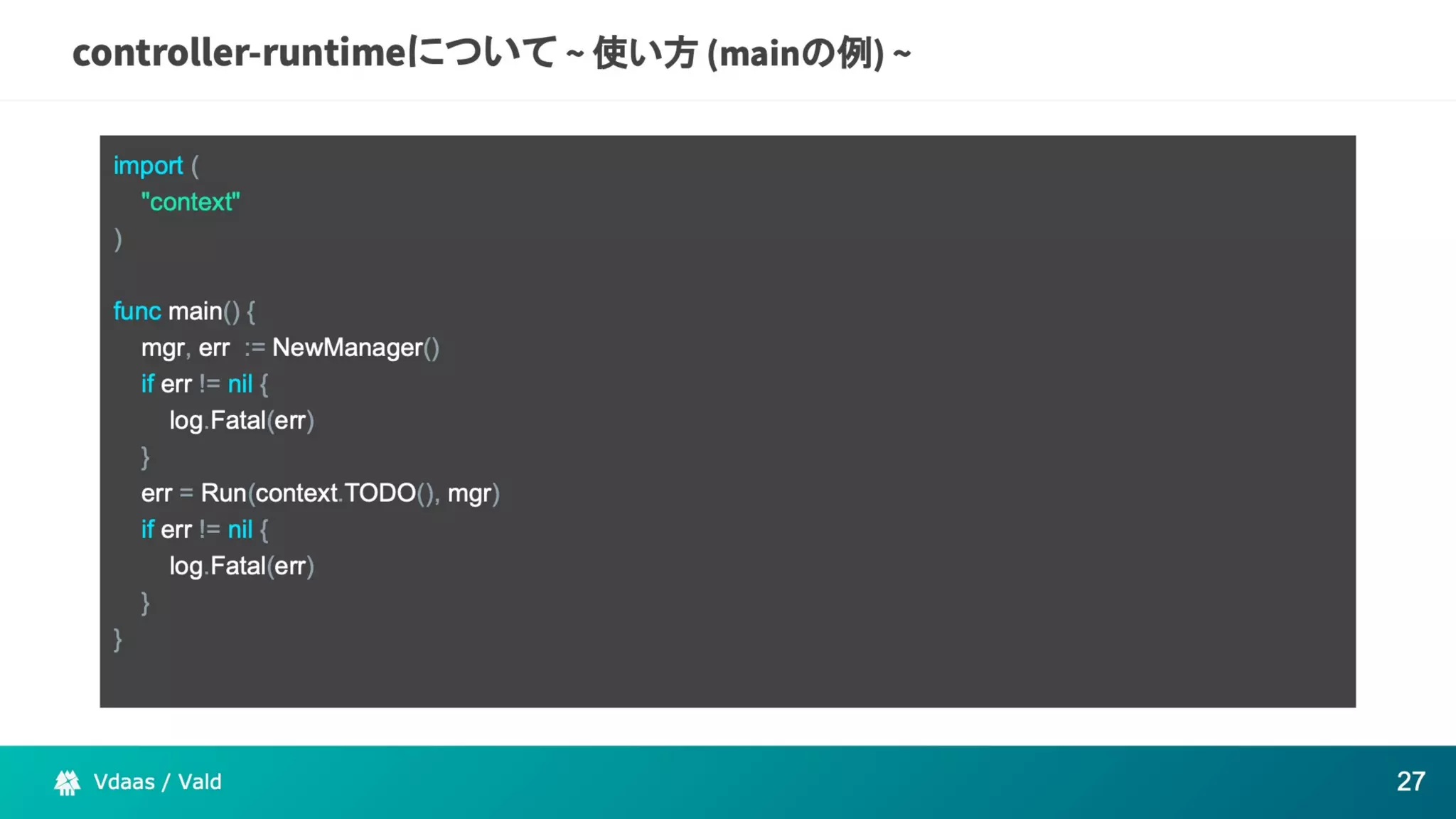 controller-runtimeについて ~ 使い方 (mainの例) ~

import (
    "context"
)

func main() {
    mgr, err  := NewManager()
    if err != nil {
        log.Fatal(err)
    }
    err = Run(context.TODO(), mgr)
    if err != nil {
        log.Fatal(err)
    }
}

Vdaas / Vald

27